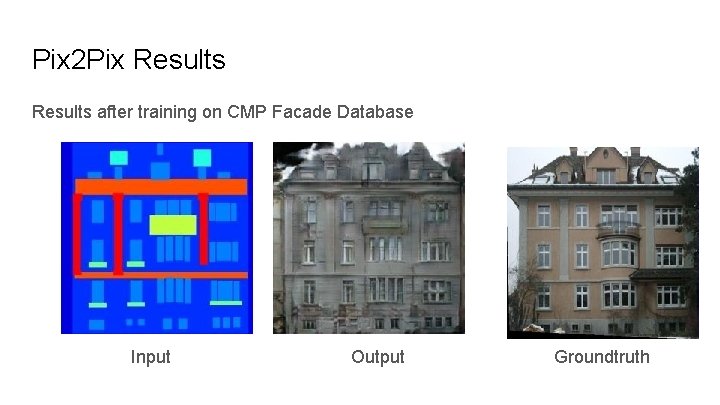 Pix2Pix Results

Results after training on CMP Facade Database

Input

Output

Groundtruth